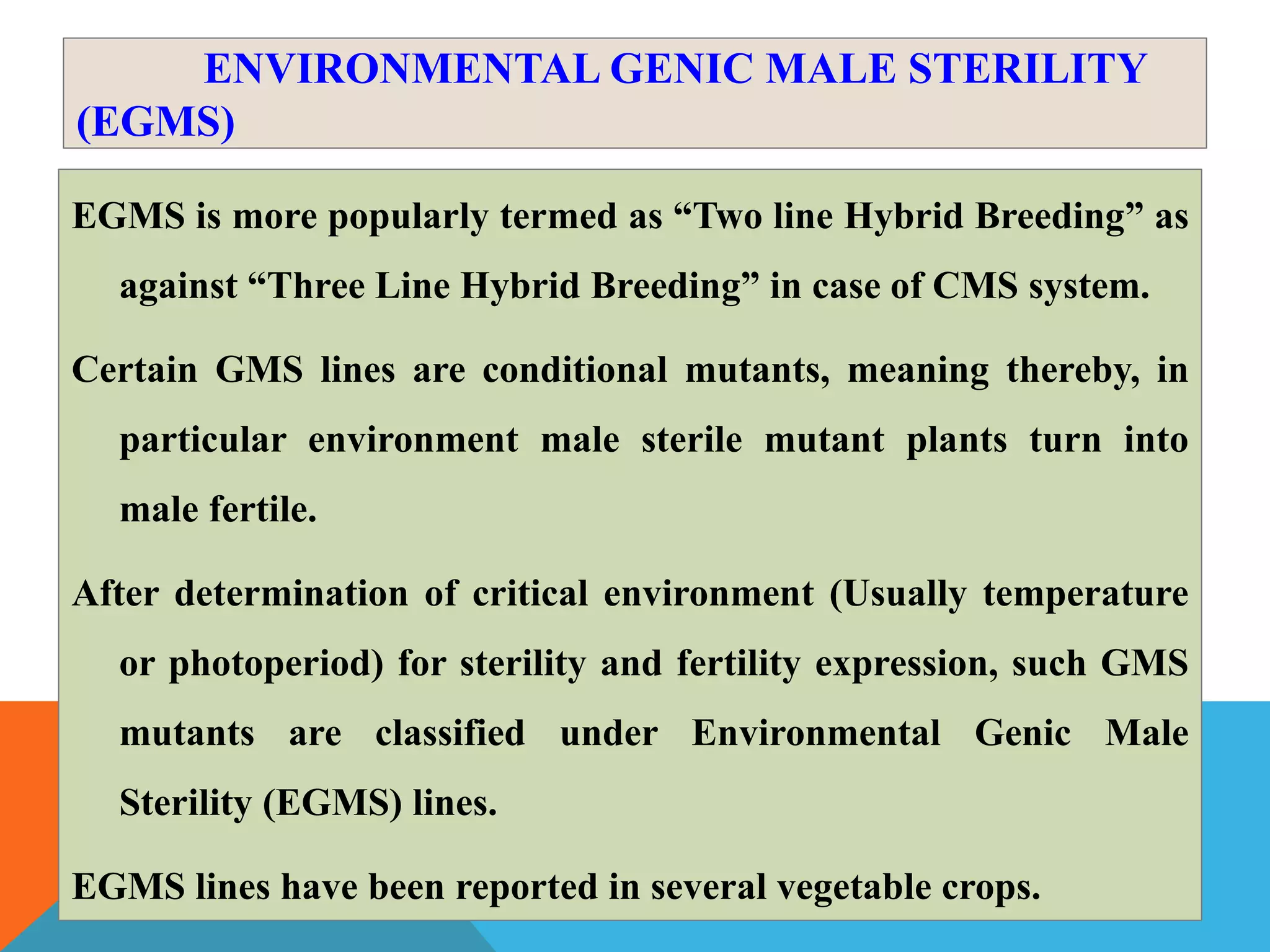 ENVIRONMENTAL GENIC MALE STERILITY (EGMS)

EGMS is more popularly termed as “Two line Hybrid Breeding” as against “Three Line Hybrid Breeding” in case of CMS system.

Certain GMS lines are conditional mutants, meaning thereby, in particular environment male sterile mutant plants turn into male fertile.

After determination of critical environment (Usually temperature or photoperiod) for sterility and fertility expression, such GMS mutants are classified under Environmental Genic Male Sterility (EGMS) lines.

EGMS lines have been reported in several vegetable crops.